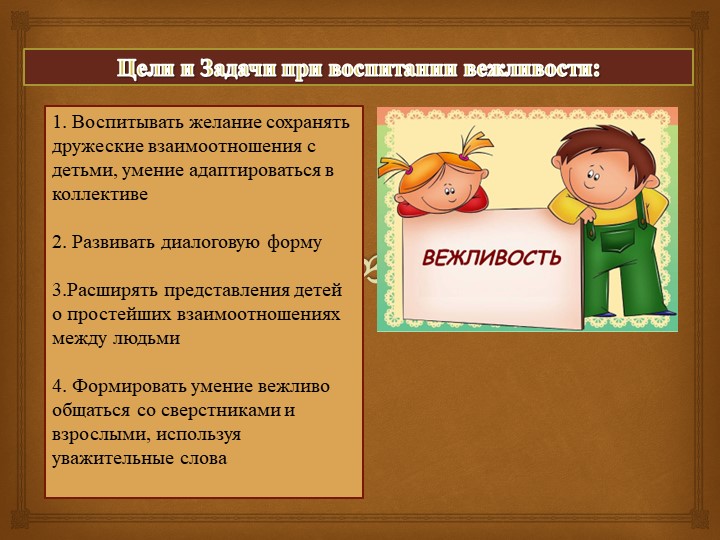 Цели и Задачи при воспитании вежливости:

1. Воспитывать желание сохранять дружеские взаимоотношения с детьми, умение адаптироваться в коллективе

2. Развивать диалоговую форму

3.Расширять представления детей о простейших взаимоотношениях между людьми

4. Формировать умение вежливо общаться со сверстниками и взрослыми, используя уважительные слова

ВЕЖЛИВОСТЬ